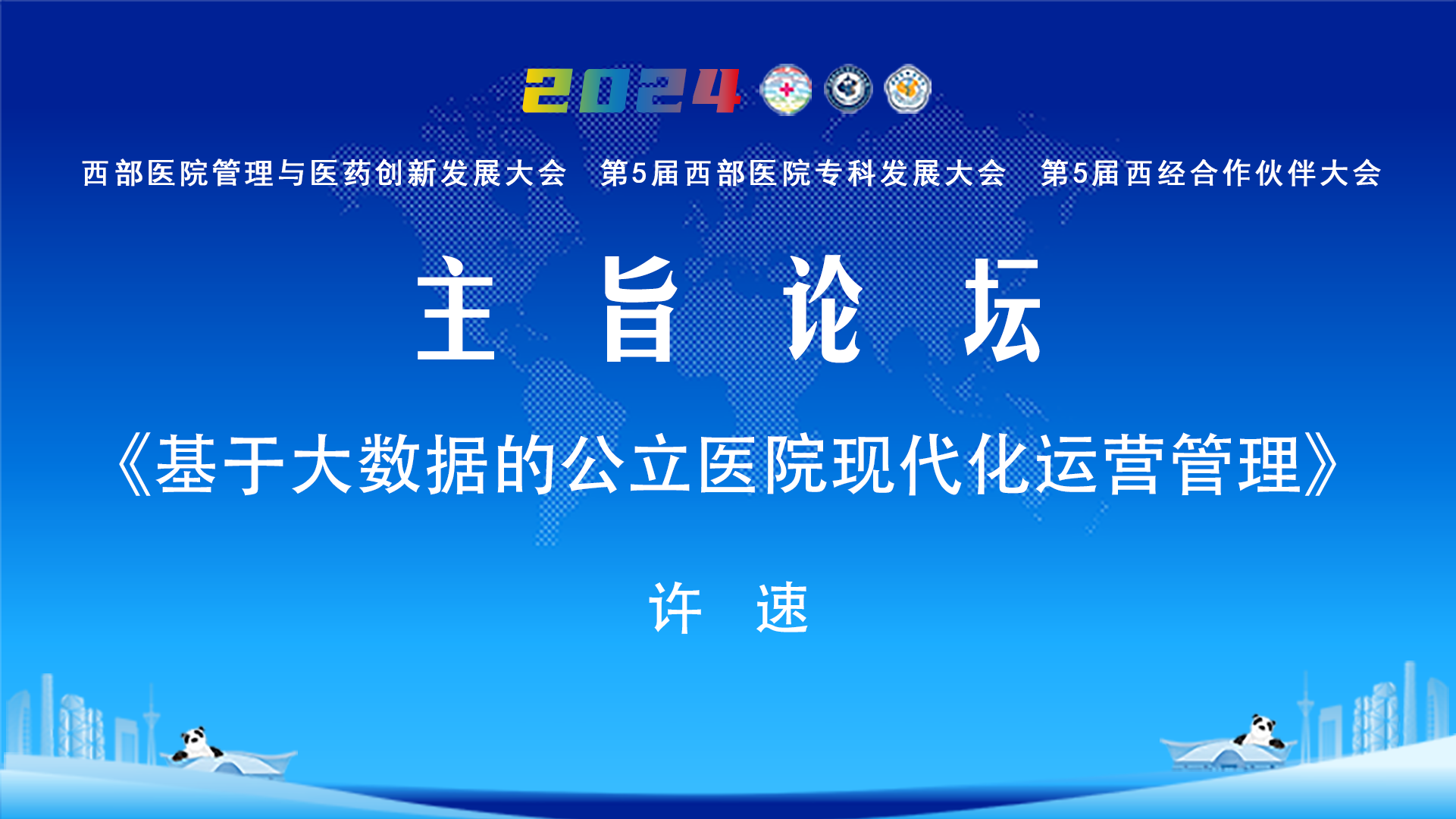 2024

西部医院管理与医药创新发展大会 第5届西部医院专科发展大会 第5届西经合作伙伴大会

主 旨 论 坛

《基于大数据的公立医院现代化运营管理》

许 速